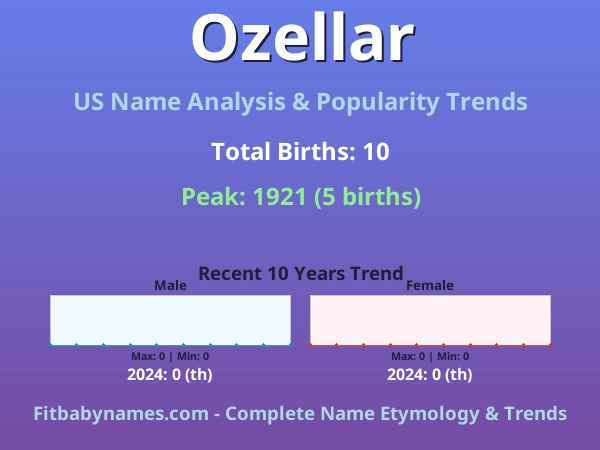 Ozellar

US Name Analysis & Popularity Trends

Total Births: 10

Peak: 1921 (5 births)

Recent 10 Years Trend

Male

Max: 0 | Min: 0

2024: 0 (th)

Female

Max: 0 | Min: 0

2024: 0 (th)

Fitbabynames.com - Complete Name Etymology & Trends